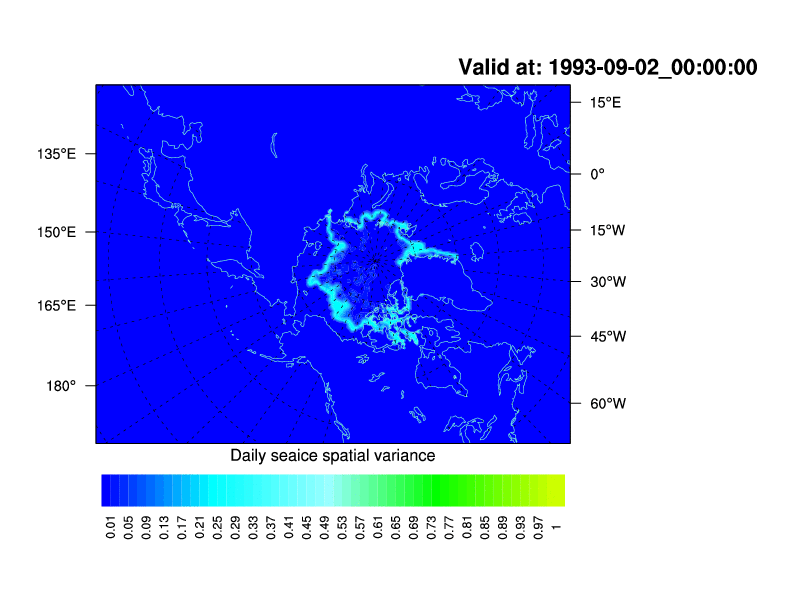 Valid at: 1993-09-02_00:00:00

135°E
150°E
165°E
180°

15°E
0°
15°W
30°W
45°W
60°W

Daily seaice spatial variance

0.01 0.05 0.09 0.13 0.17 0.21 0.25 0.29 0.33 0.37 0.41 0.45 0.49 0.53 0.57 0.61 0.65 0.69 0.73 0.77 0.81 0.85 0.89 0.93 0.97 1